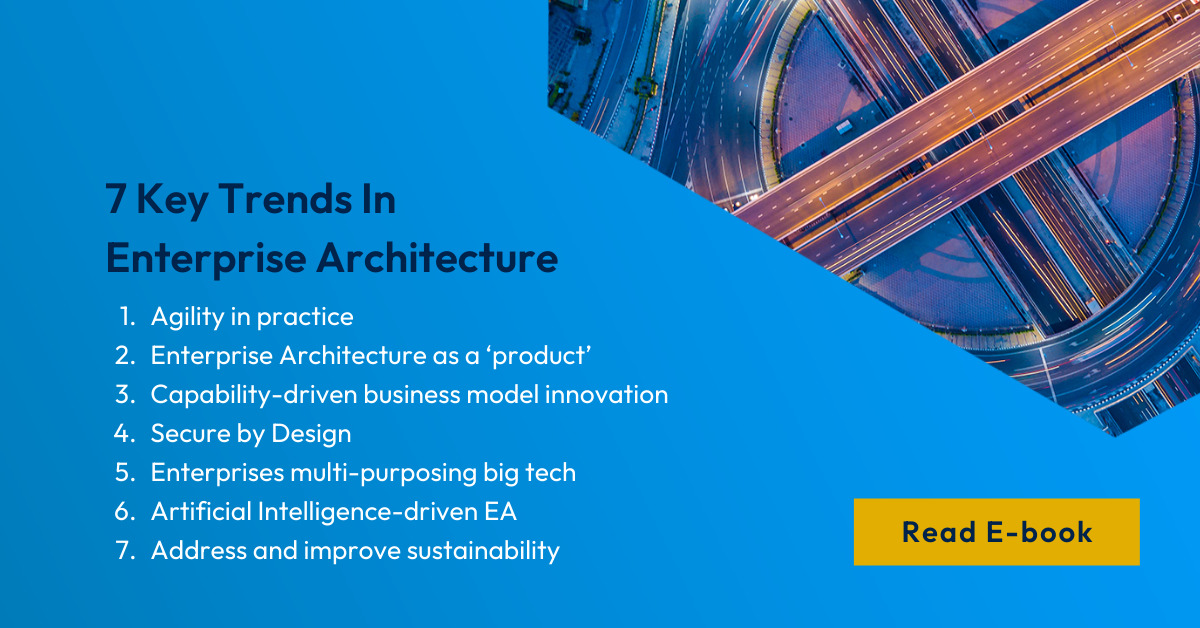 7 Key Trends In Enterprise Architecture

1. Agility in practice
2. Enterprise Architecture as a ‘product’
3. Capability-driven business model innovation
4. Secure by Design
5. Enterprises multi-purposing big tech
6. Artificial Intelligence-driven EA
7. Address and improve sustainability

Read E-book